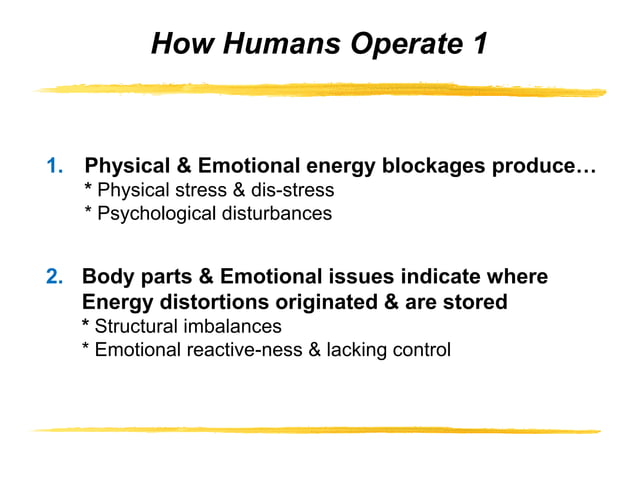 How Humans Operate 1

1. Physical & Emotional energy blockages produce…
* Physical stress & dis-stress
* Psychological disturbances

2. Body parts & Emotional issues indicate where Energy distortions originated & are stored
* Structural imbalances
* Emotional reactive-ness & lacking control